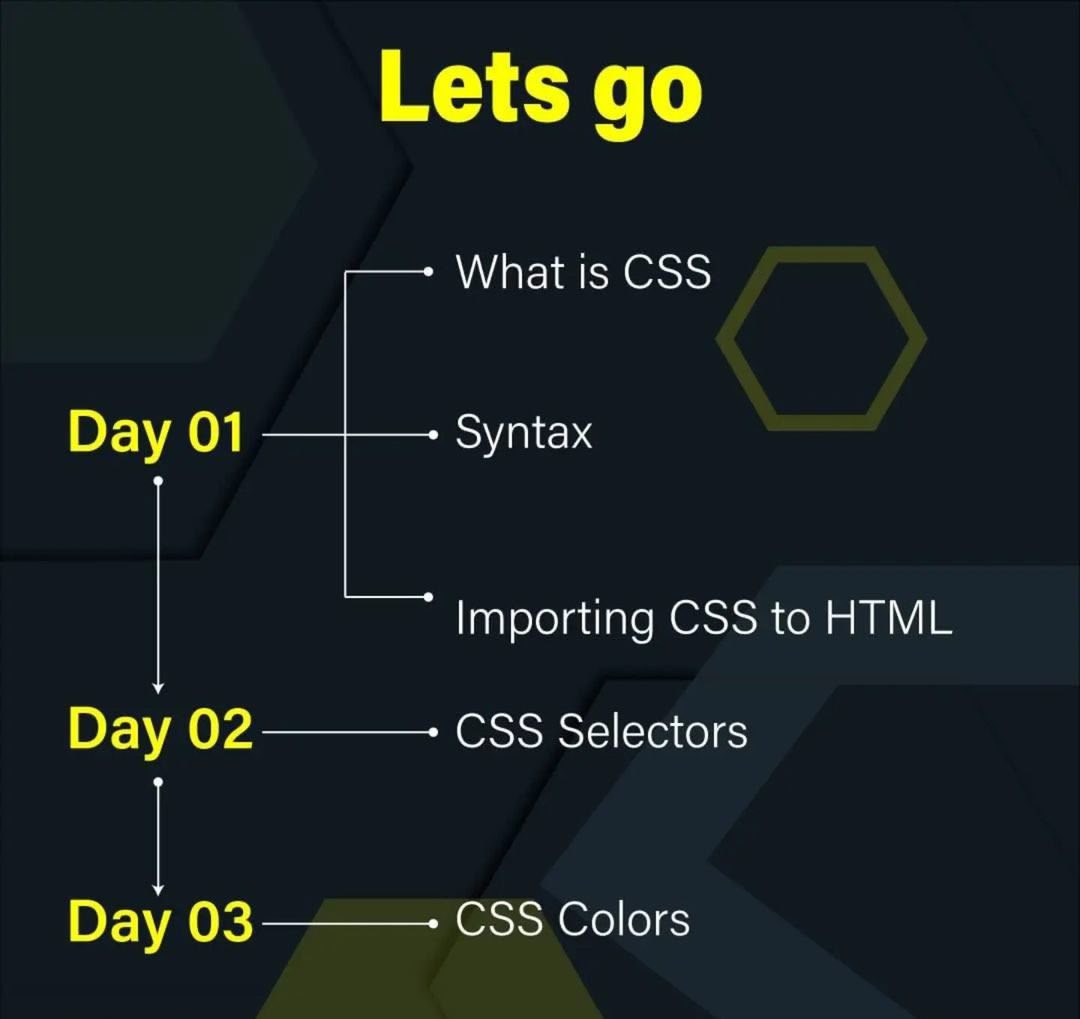 Lets go

Day 01

What is CSS

Syntax

Importing CSS to HTML

Day 02

CSS Selectors

Day 03

CSS Colors